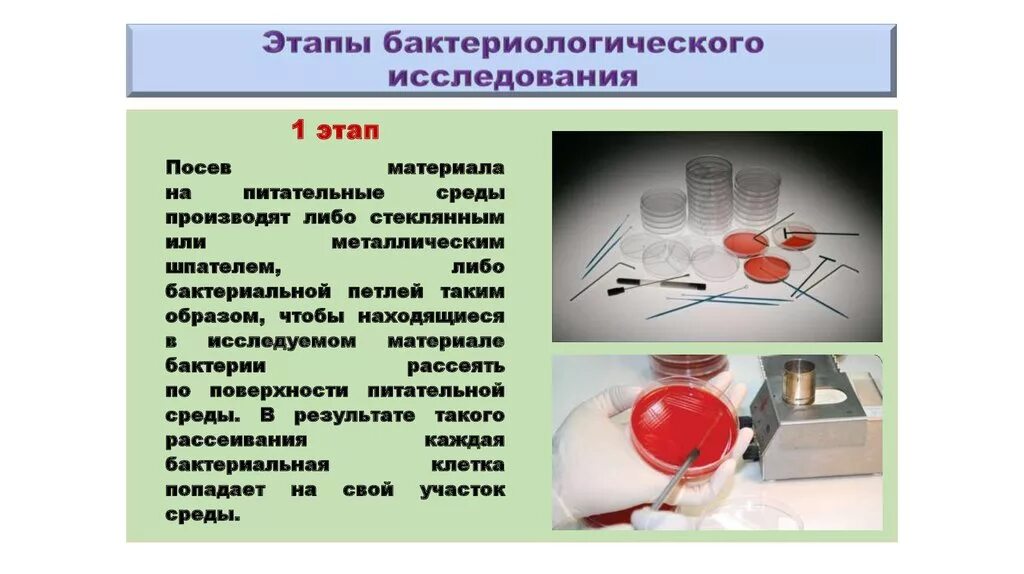 Этапы бактериологического исследования

1 этап

Посев материала на питательные среды производят либо стеклянным или металлическим шпателем, либо бактериальной петлей таким образом, чтобы находящиеся в исследуемом материале бактерии рассеять по поверхности питательной среды. В результате такого рассеивания каждая бактериальная клетка попадает на свой участок среды.